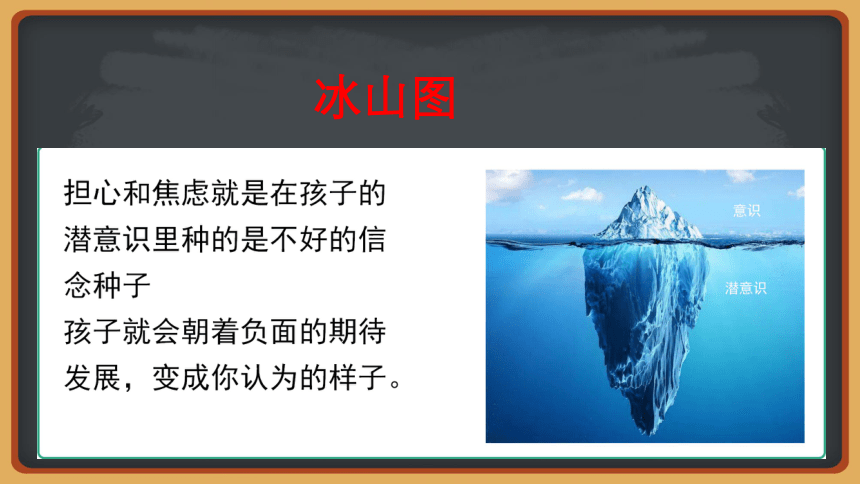 冰山图

担心和焦虑就是在孩子的潜意识里种的是不好的信念种子
孩子就会朝着负面的期待发展，变成你认为的样子。

意识

潜意识